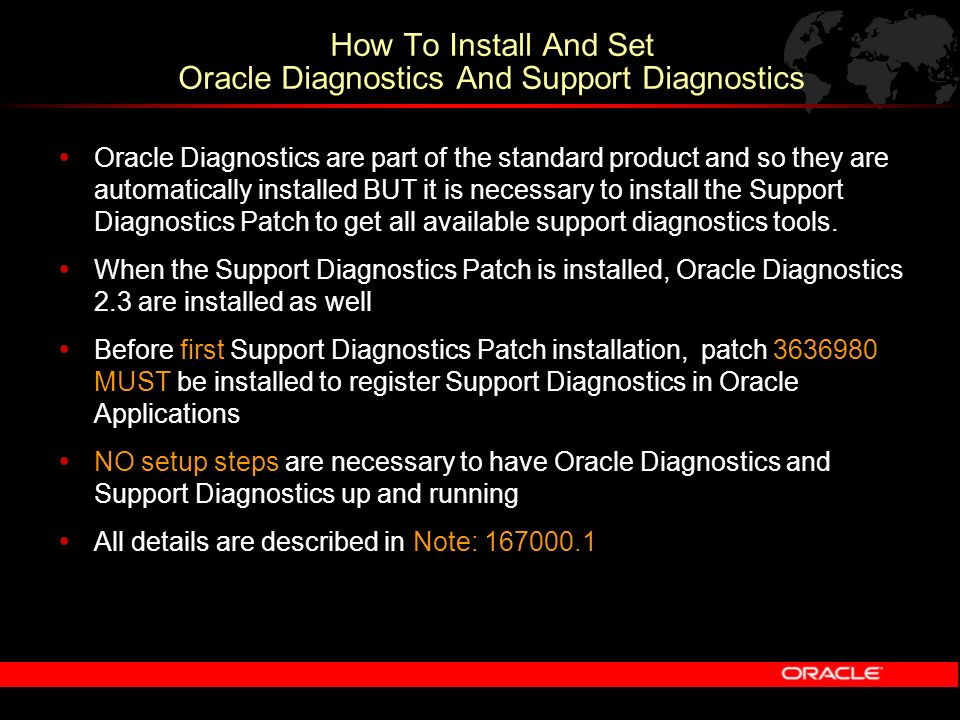 How To Install And Set
Oracle Diagnostics And Support Diagnostics

• Oracle Diagnostics are part of the standard product and so they are automatically installed BUT it is necessary to install the Support Diagnostics Patch to get all available support diagnostics tools.

• When the Support Diagnostics Patch is installed, Oracle Diagnostics 2.3 are installed as well

• Before first Support Diagnostics Patch installation, patch 3636980 MUST be installed to register Support Diagnostics in Oracle Applications

• NO setup steps are necessary to have Oracle Diagnostics and Support Diagnostics up and running

• All details are described in Note: 167000.1

ORACLE